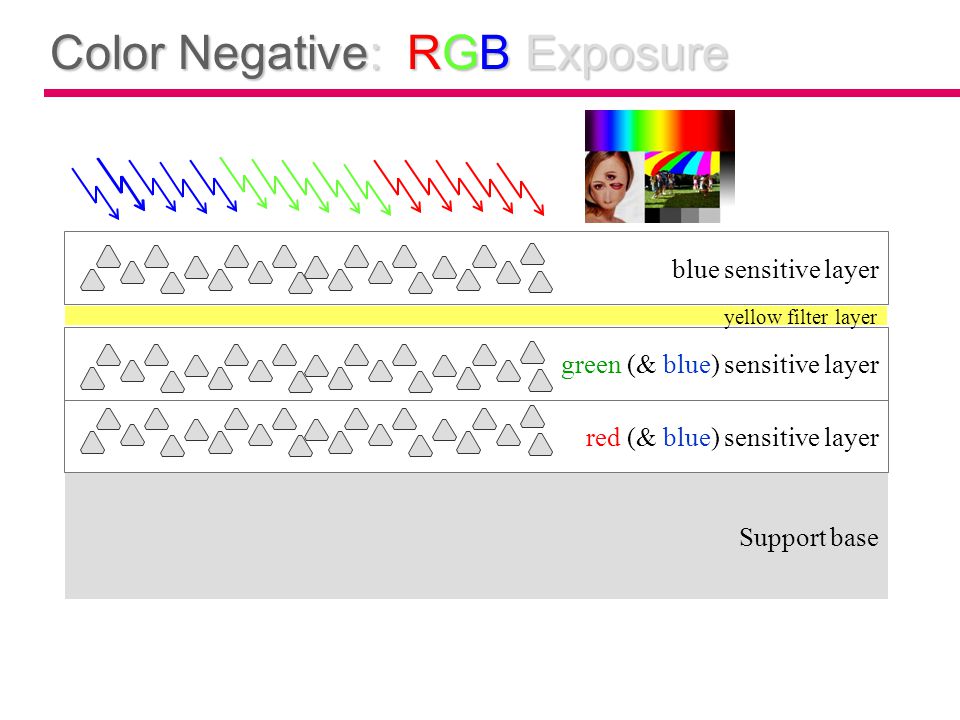 Color Negative: RGB Exposure

blue sensitive layer

yellow filter layer

green (& blue) sensitive layer

red (& blue) sensitive layer

Support base